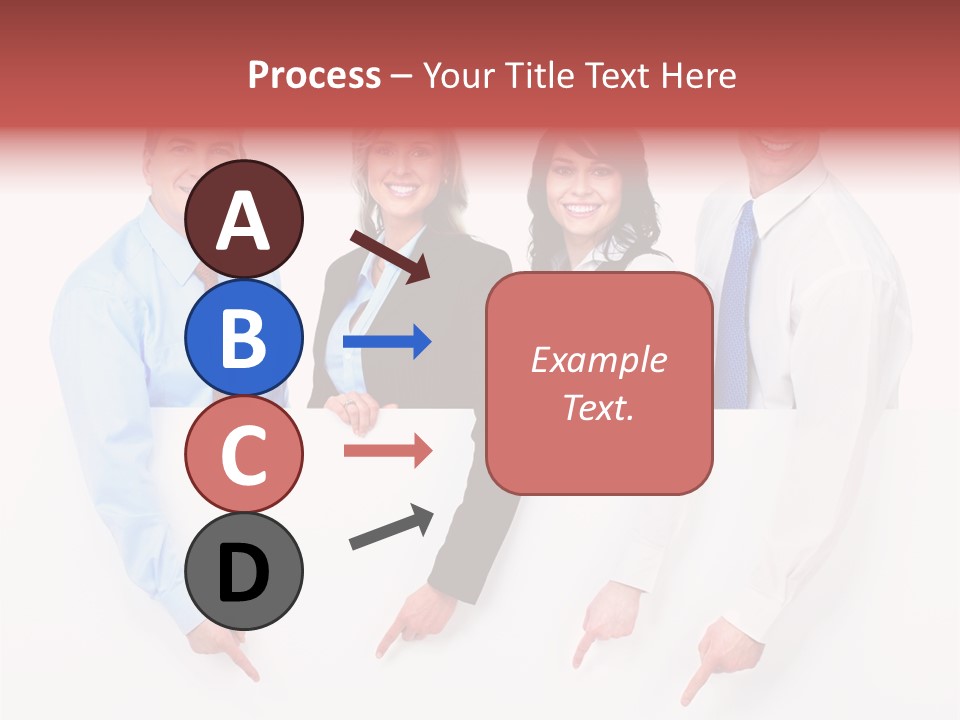 Process – Your Title Text Here

A

B

C

D

Example Text.